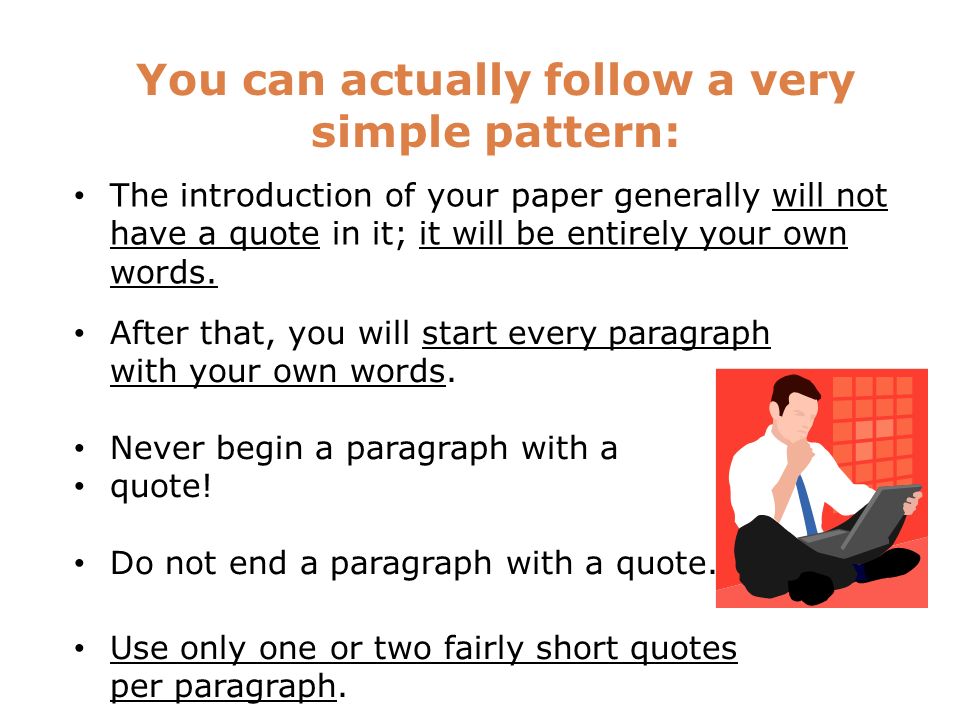 You can actually follow a very simple pattern:

• The introduction of your paper generally will not have a quote in it; it will be entirely your own words.

• After that, you will start every paragraph with your own words.

• Never begin a paragraph with a
• quote!

• Do not end a paragraph with a quote.

• Use only one or two fairly short quotes per paragraph.